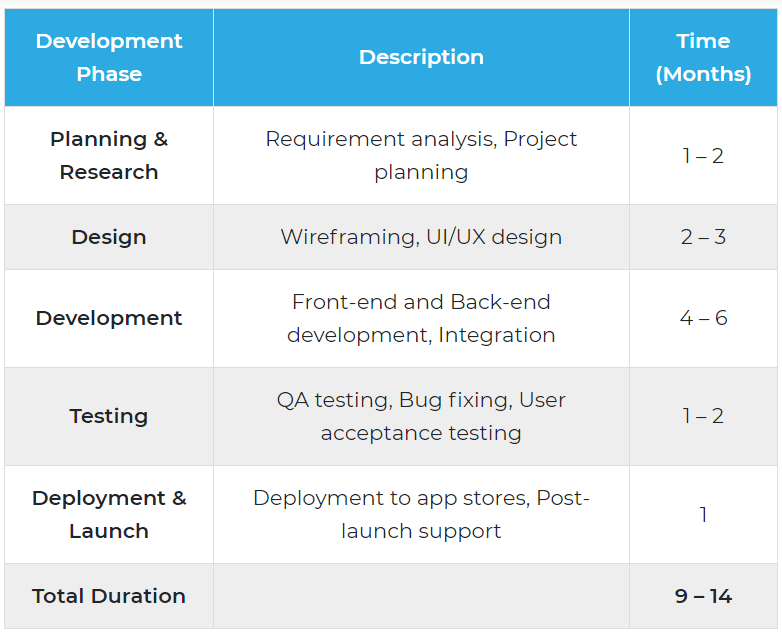 | Development Phase | Description | Time (Months) |
|---|---|---|
| Planning & Research | Requirement analysis, Project planning | 1 – 2 |
| Design | Wireframing, UI/UX design | 2 – 3 |
| Development | Front-end and Back-end development, Integration | 4 – 6 |
| Testing | QA testing, Bug fixing, User acceptance testing | 1 – 2 |
| Deployment & Launch | Deployment to app stores, Post-launch support | 1 |
| Total Duration | | 9 – 14 |